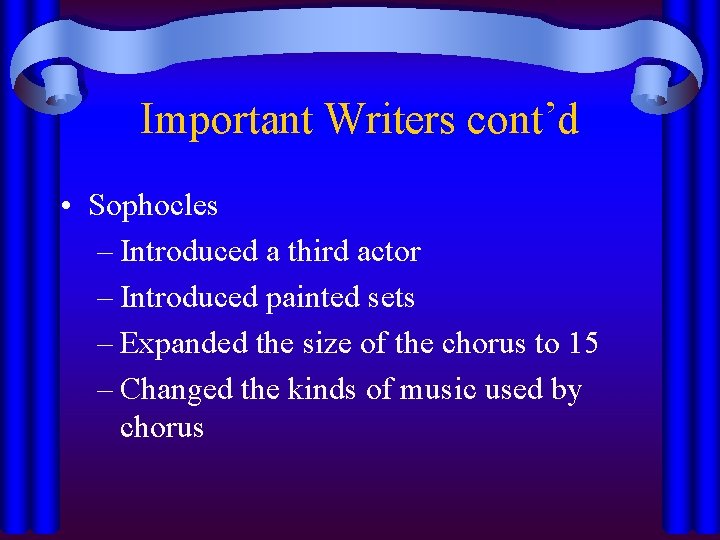 Important Writers cont’d

• Sophocles
– Introduced a third actor
– Introduced painted sets
– Expanded the size of the chorus to 15
– Changed the kinds of music used by chorus